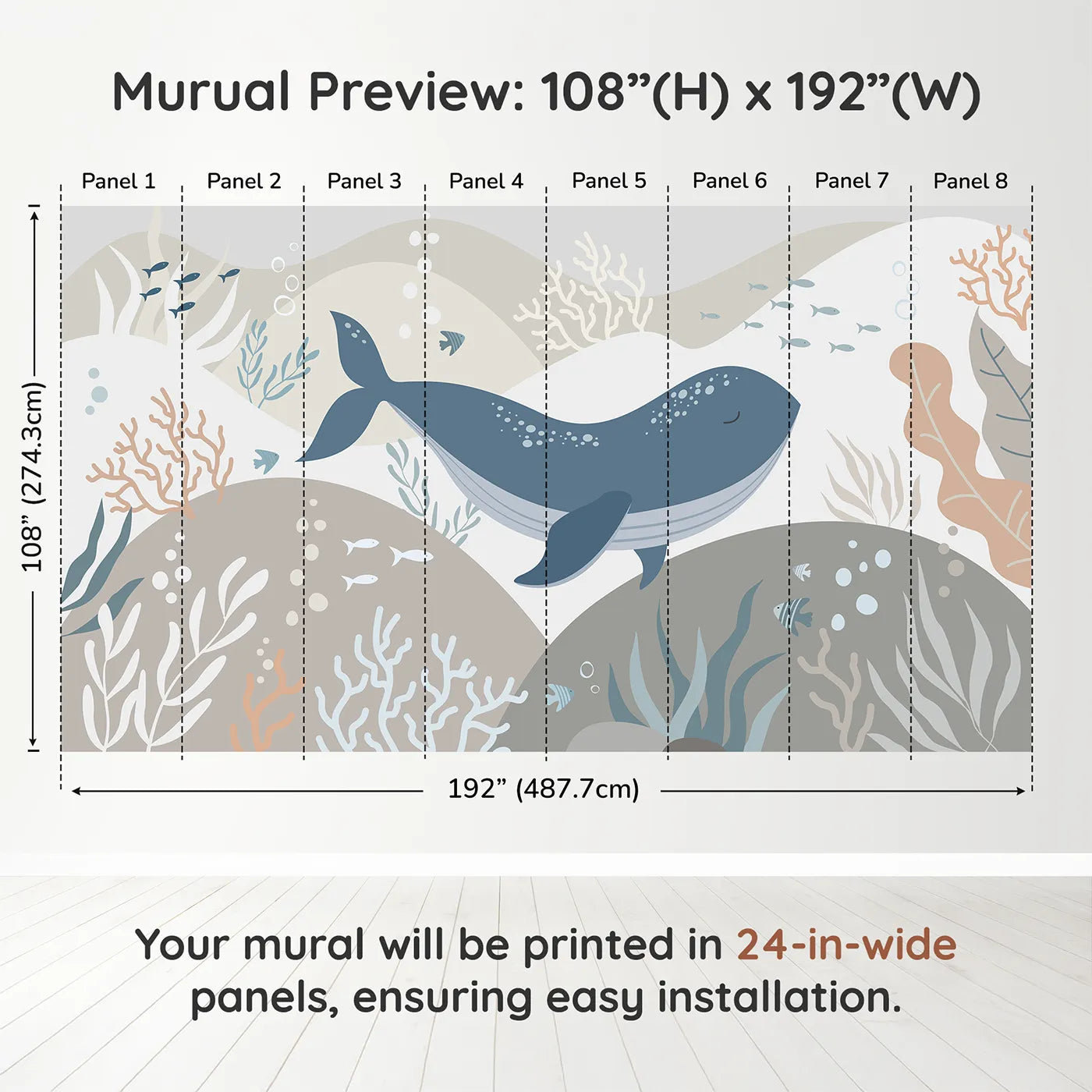 Murual Preview: 108”(H) x 192”(W)

Panel 1 Panel 2 Panel 3 Panel 4 Panel 5 Panel 6 Panel 7 Panel 8

108” (274.3cm)

192” (487.7cm)

Your mural will be printed in 24-in-wide panels, ensuring easy installation.